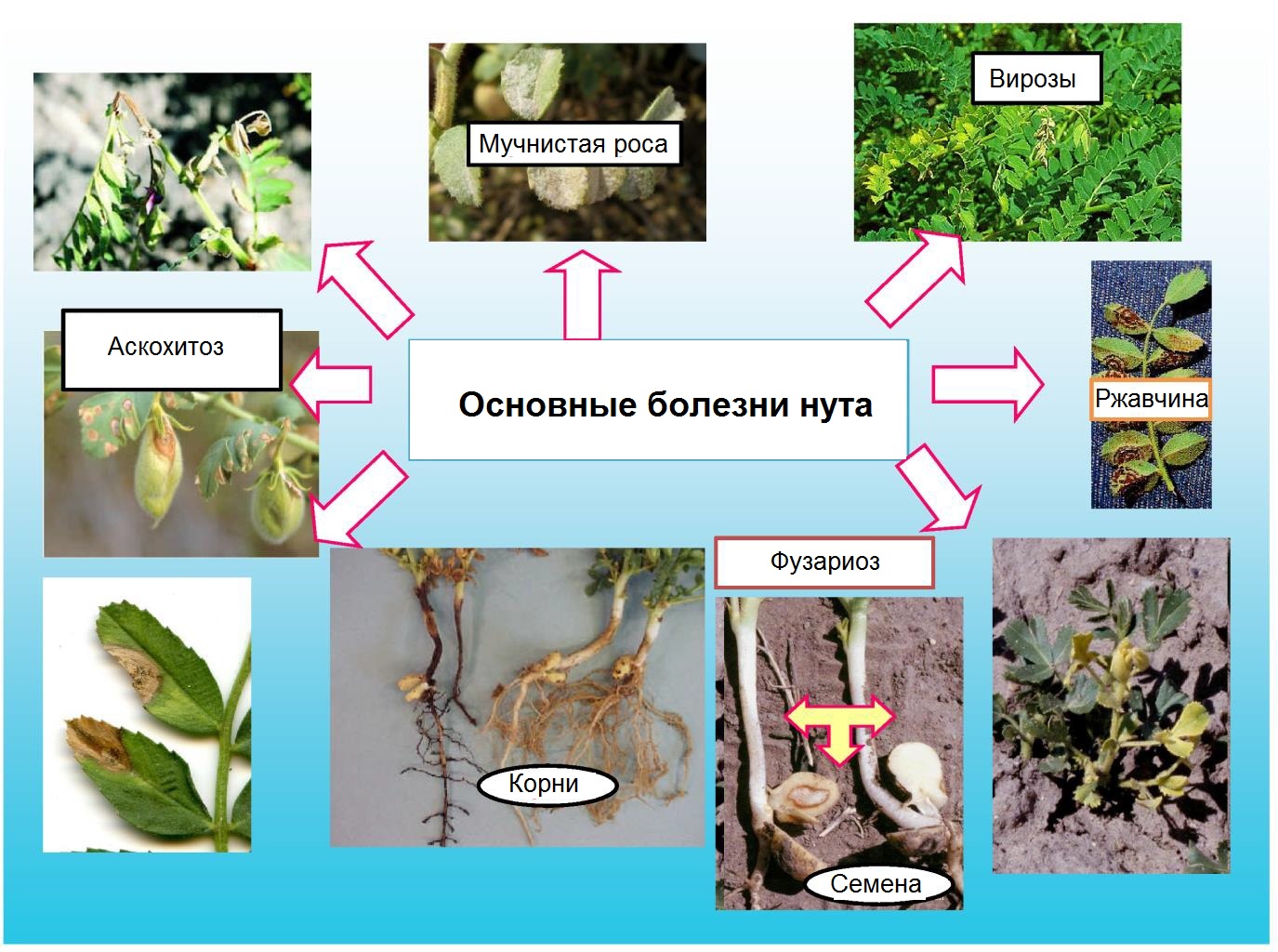 Мучнистая роса

Вирозы

Аскохитоз

Основные болезни нута

Ржавчина

Фузариоз

Корни

Семена